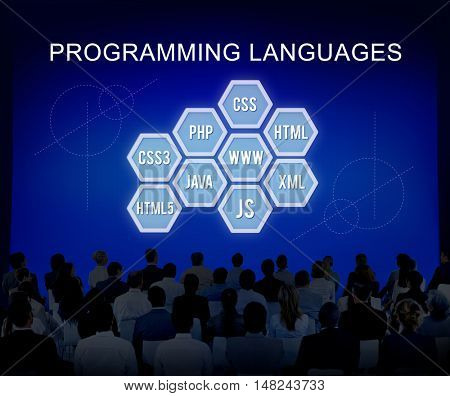 PROGRAMMING LANGUAGES

CSS

PHP

HTML

CSS3

WWW

JAVA

XML

HTML5

JS

BIGSTOCK

www.bigstock.com · 148243733